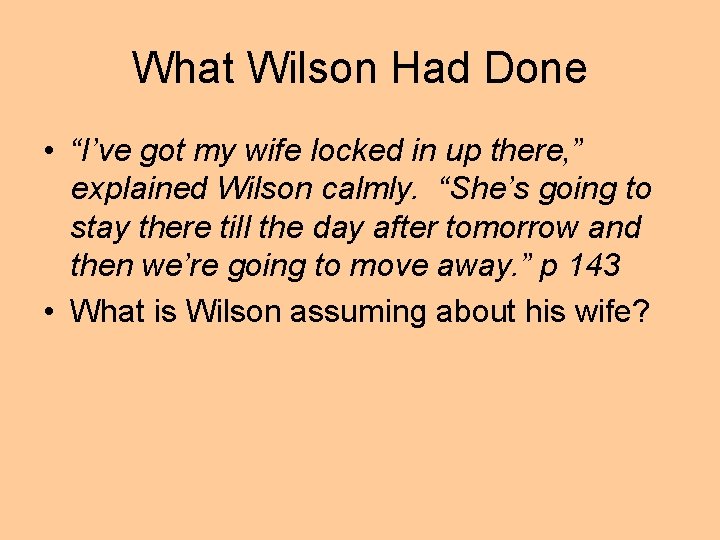 What Wilson Had Done

• “I’ve got my wife locked in up there,” explained Wilson calmly. “She’s going to stay there till the day after tomorrow and then we’re going to move away.” p 143

• What is Wilson assuming about his wife?